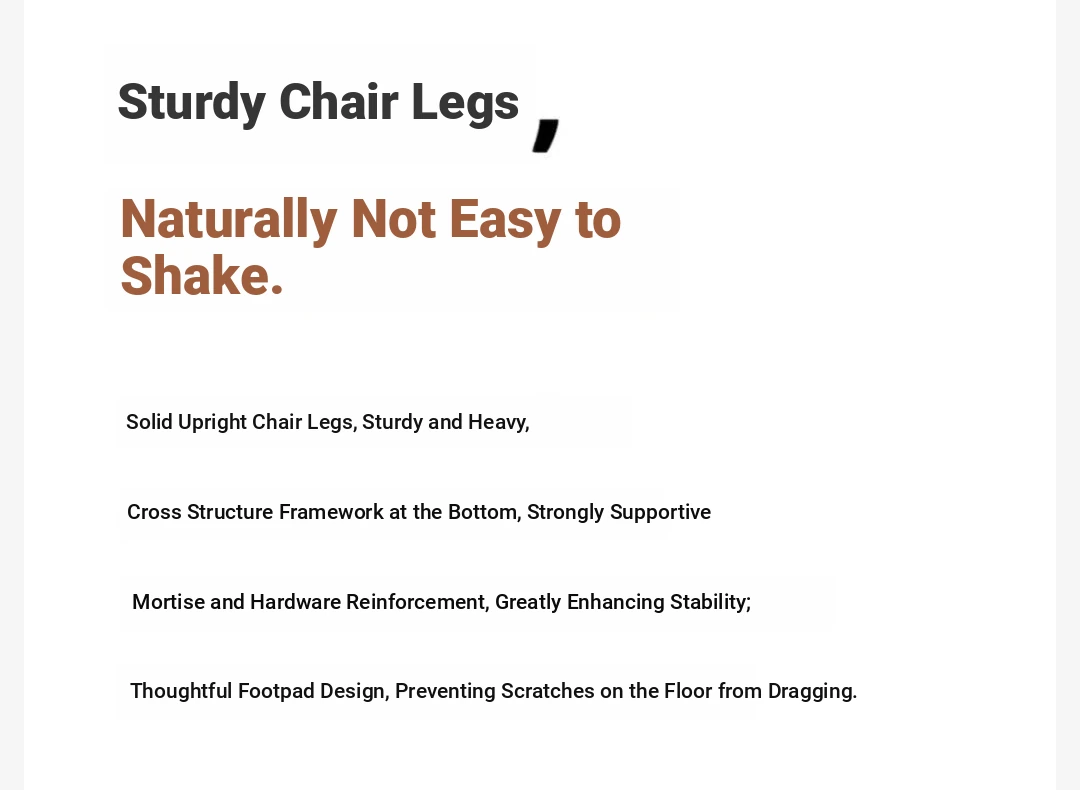 Sturdy Chair Legs,

Naturally Not Easy to Shake.

Solid Upright Chair Legs, Sturdy and Heavy,

Cross Structure Framework at the Bottom, Strongly Supportive

Mortise and Hardware Reinforcement, Greatly Enhancing Stability;

Thoughtful Footpad Design, Preventing Scratches on the Floor from Dragging.